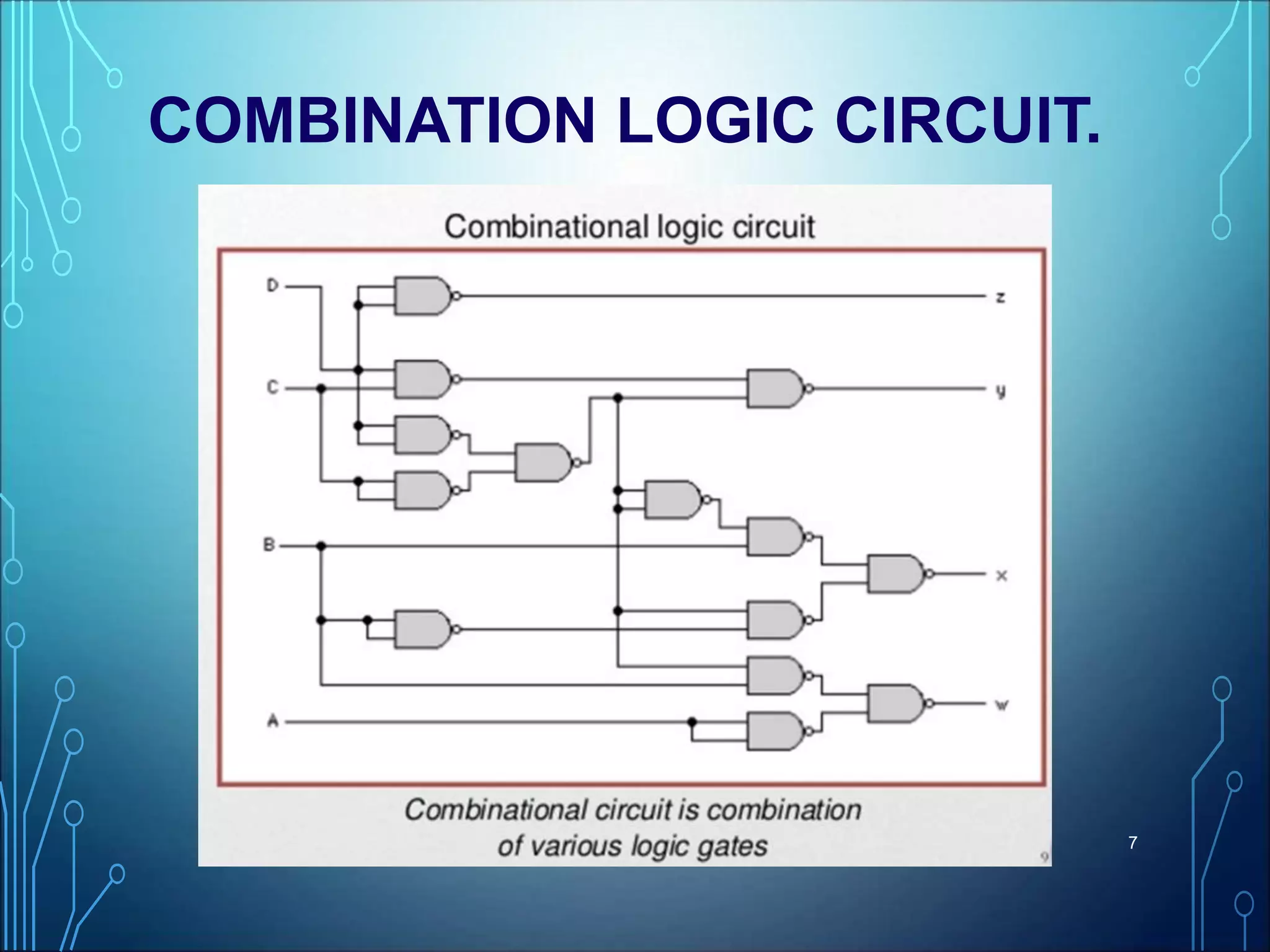 COMBINATION LOGIC CIRCUIT.

Combinational logic circuit

D

C

B

A

z

y

x

w

Combinational circuit is combination of various logic gates

9

7